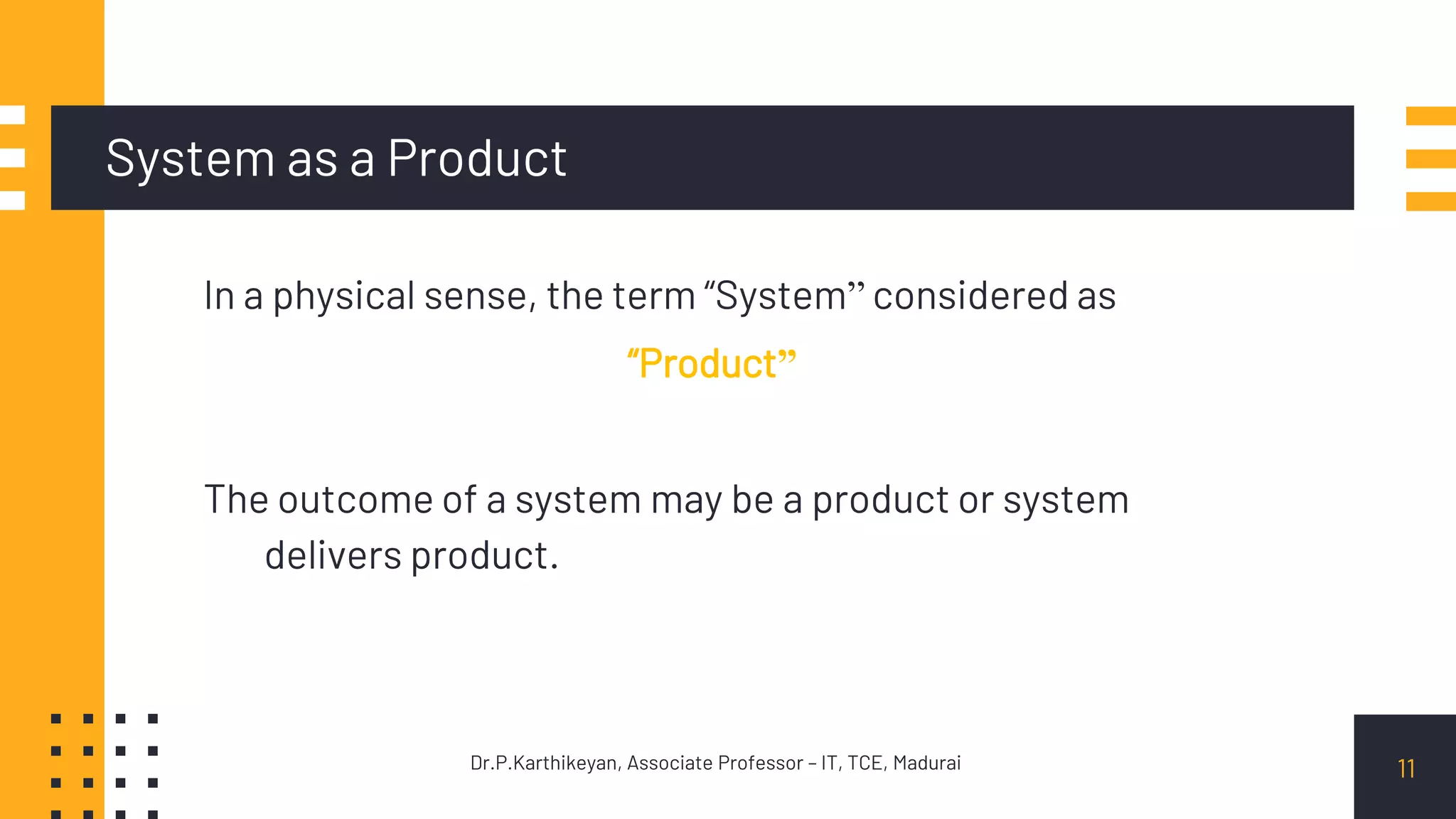 System as a Product

In a physical sense, the term “System” considered as “Product”

The outcome of a system may be a product or system delivers product.

Dr.P.Karthikeyan, Associate Professor – IT, TCE, Madurai

11